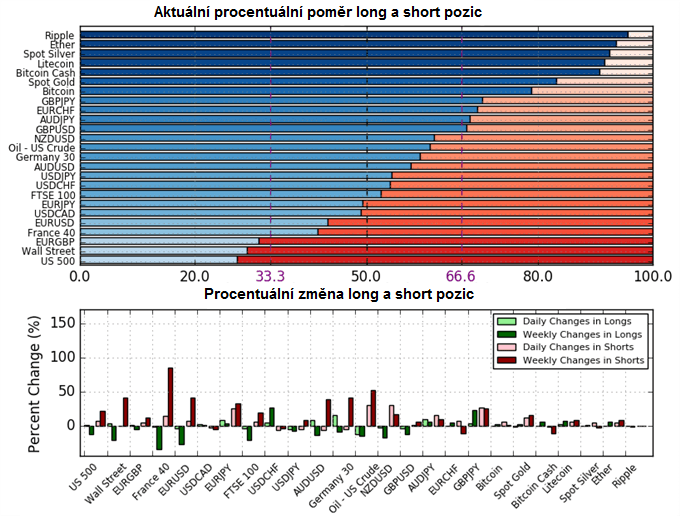 Aktuální procentuální poměr long a short pozic

Ripple
Ether
Spot Silver
Litecoin
Bitcoin Cash
Spot Gold
Bitcoin
GBPJPY
EURCHF
AUDJPY
GBPUSD
NZDUSD
Oil - US Crude
Germany 30
AUDUSD
USDJPY
USDCHF
FTSE 100
EURJPY
USDCAD
EURUSD
France 40
EURGBP
Wall Street
US 500

0.0 20.0 33.3 50.0 66.6 80.0 100.0

Procentuální změna long a short pozic

Daily Changes in Longs
Weekly Changes in Longs
Daily Changes in Shorts
Weekly Changes in Shorts

Percent Change (%)

150
100
50
0

US 500
Wall Street
EURGBP
France 40
EURUSD
USDCAD
EURJPY
FTSE 100
USDCHF
USDJPY
AUDUSD
Germany 30
Oil - US Crude
NZDUSD
GBPUSD
AUDJPY
EURCHF
GBPJPY
Bitcoin
Spot Gold
Bitcoin Cash
Litecoin
Spot Silver
Ether
Ripple